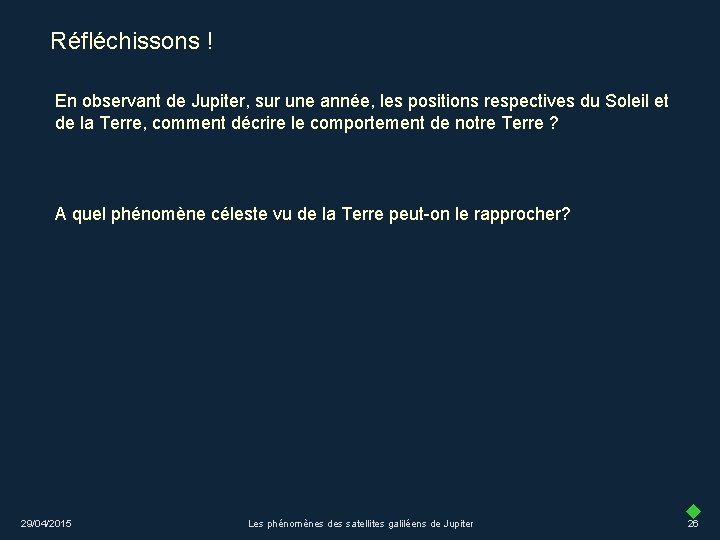 Réfléchissons !

En observant de Jupiter, sur une année, les positions respectives du Soleil et de la Terre, comment décrire le comportement de notre Terre ?

A quel phénomène céleste vu de la Terre peut-on le rapprocher?

29/04/2015

Les phénomènes des satellites galiléens de Jupiter

26